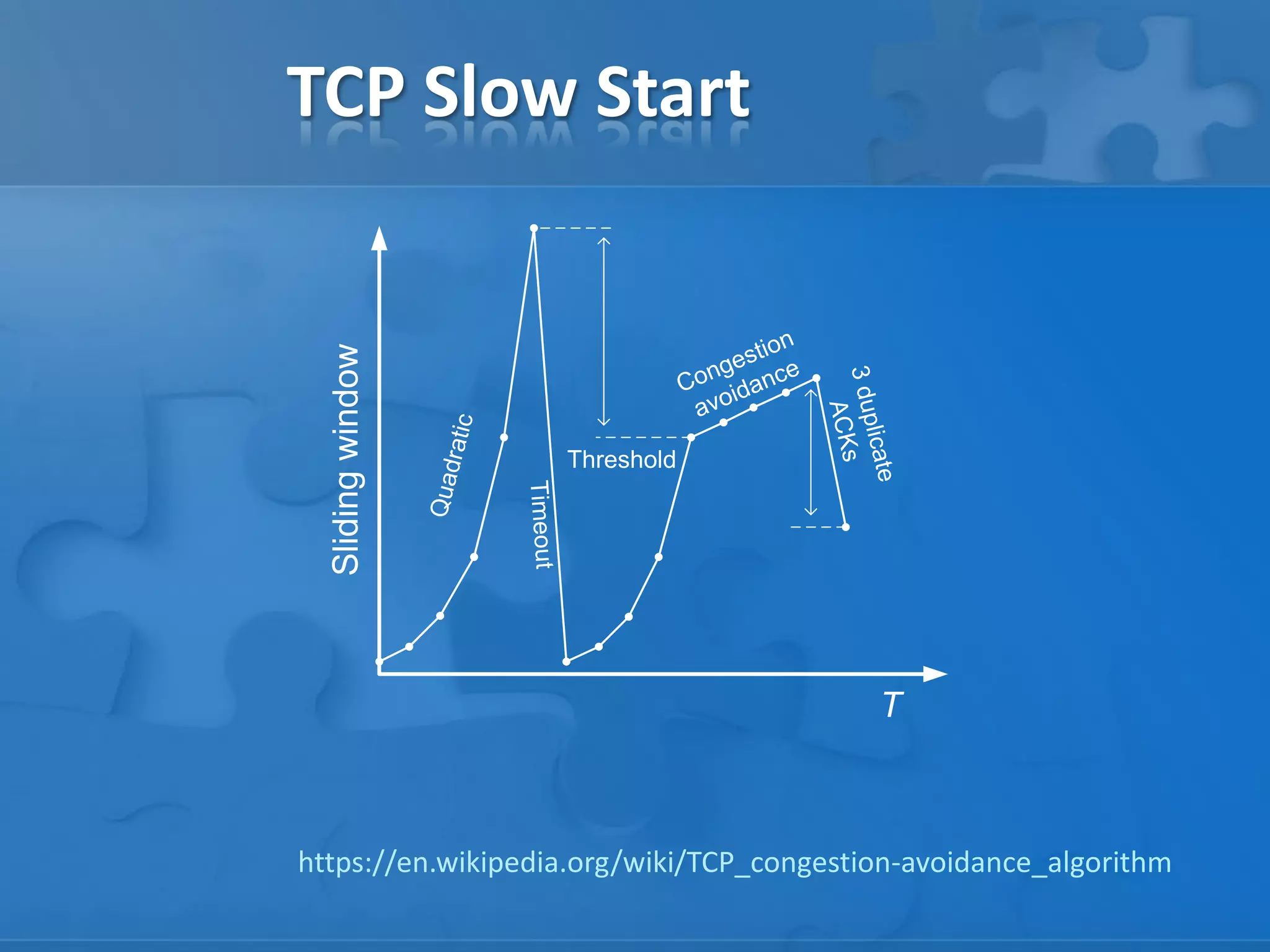 TCP Slow Start

Sliding window

Quadratic

Timeout

Threshold

Congestion avoidance

3 duplicate ACKs

T

https://en.wikipedia.org/wiki/TCP_congestion-avoidance_algorithm